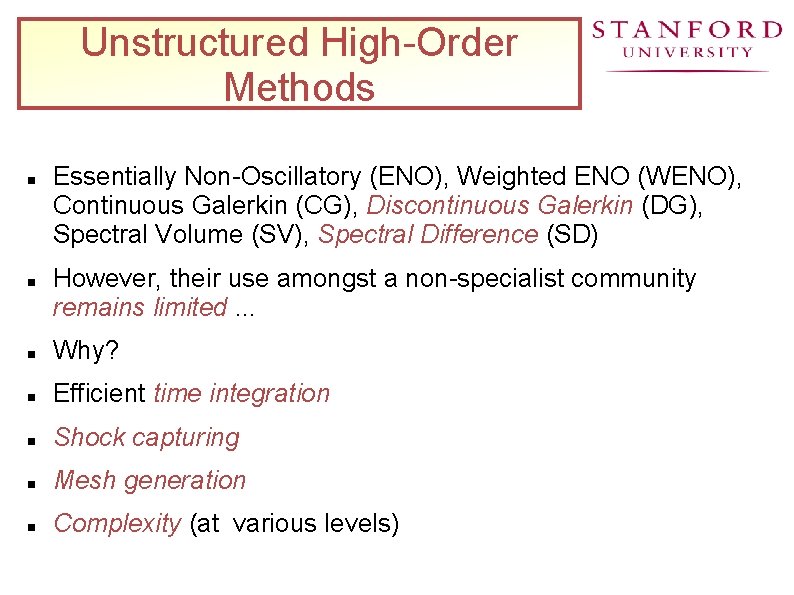 Unstructured High-Order Methods

STANFORD UNIVERSITY

- Essentially Non-Oscillatory (ENO), Weighted ENO (WENO), Continuous Galerkin (CG), Discontinuous Galerkin (DG), Spectral Volume (SV), Spectral Difference (SD)
- However, their use amongst a non-specialist community remains limited ...
- Why?
- Efficient time integration
- Shock capturing
- Mesh generation
- Complexity (at various levels)